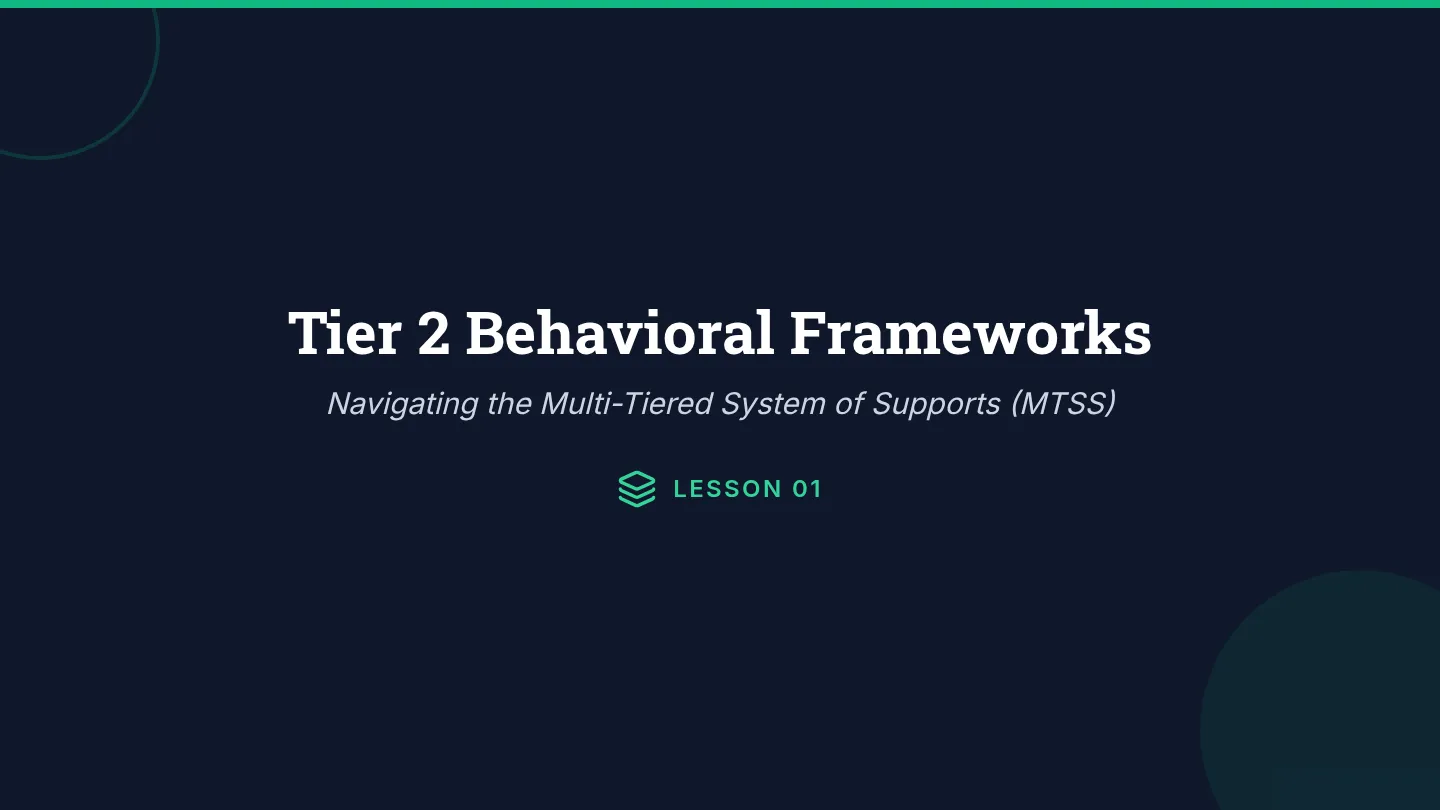 Tier 2 Behavioral Frameworks

Navigating the Multi-Tiered System of Supports (MTSS)

LESSON 01